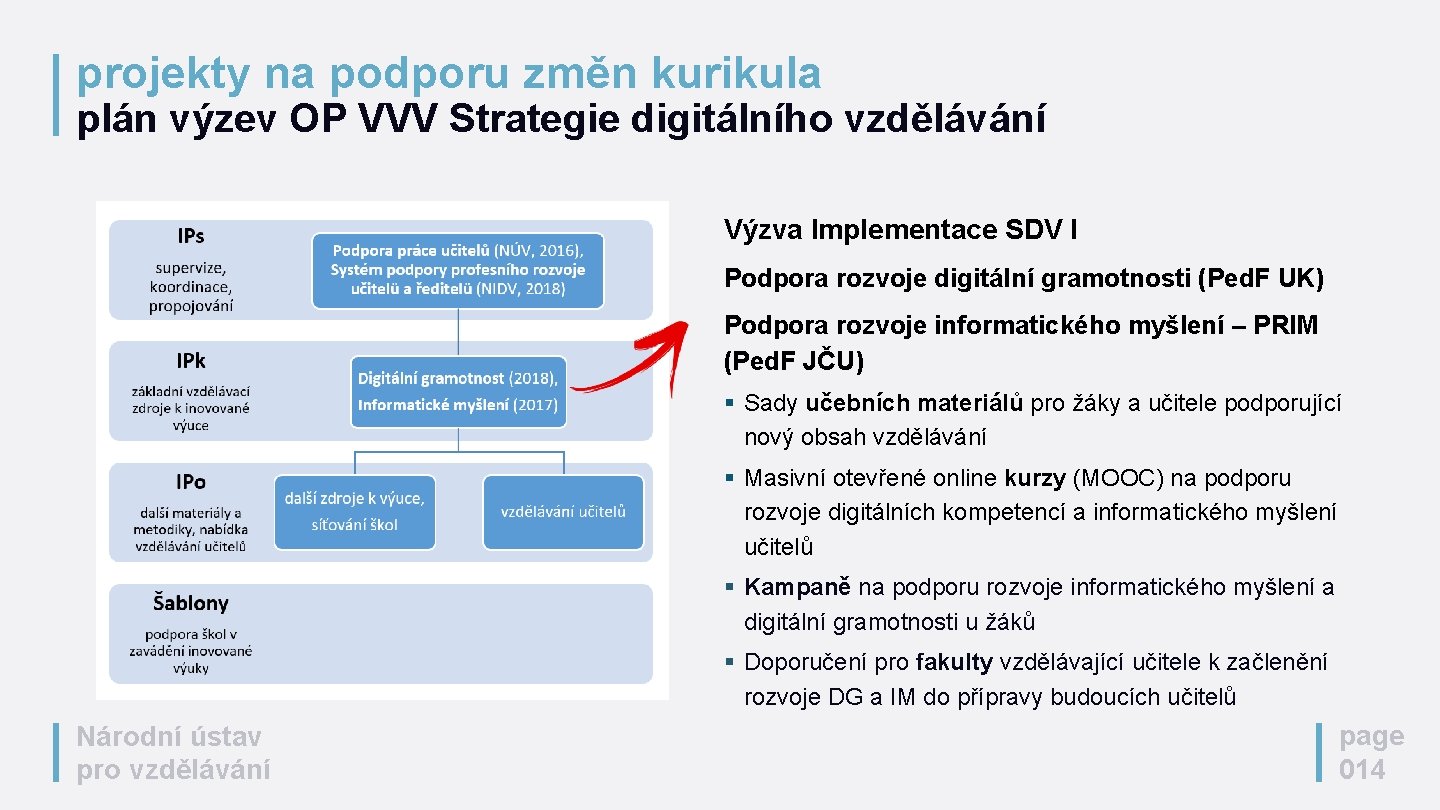 projekty na podporu změn kurikula
plán výzev OP VVV Strategie digitálního vzdělávání

IPs
supervize, koordinace, propojování

Podpora práce učitelů (NÚV, 2016), Systém podpory profesního rozvoje učitelů a ředitelů (NIDV, 2018)

IPk
základní vzdělávací zdroje k inovované výuce

Digitální gramotnost (2018), Informatické myšlení (2017)

IPo
další materiály a metodiky, nabídka vzdělávání učitelů

další zdroje k výuce, síťování škol

vzdělávání učitelů

Šablony
podpora škol v zavádění inovované výuky

Výzva Implementace SDV I

Podpora rozvoje digitální gramotnosti (Ped.F UK)

Podpora rozvoje informatického myšlení – PRIM (Ped.F JČU)

§ Sady učebních materiálů pro žáky a učitele podporující nový obsah vzdělávání

§ Masivní otevřené online kurzy (MOOC) na podporu rozvoje digitálních kompetencí a informatického myšlení učitelů

§ Kampaně na podporu rozvoje informatického myšlení a digitální gramotnosti u žáků

§ Doporučení pro fakulty vzdělávající učitele k začlenění rozvoje DG a IM do přípravy budoucích učitelů

Národní ústav pro vzdělávání

page 014